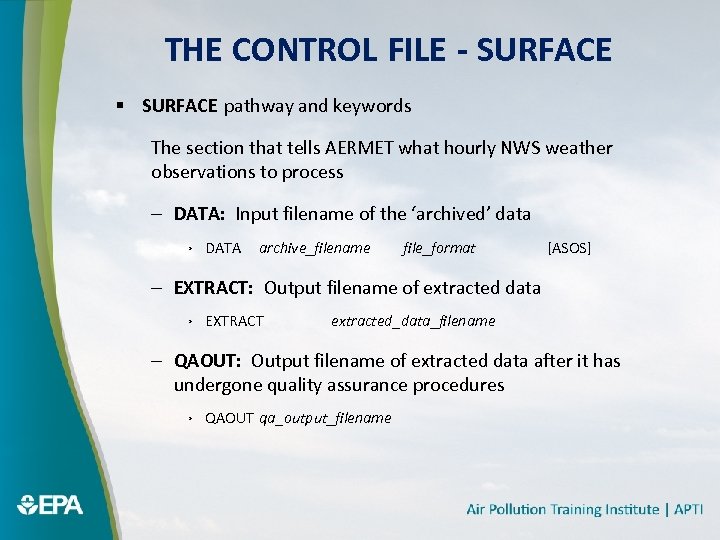 THE CONTROL FILE - SURFACE

▪ SURFACE pathway and keywords

The section that tells AERMET what hourly NWS weather observations to process

– DATA: Input filename of the 'archived' data

› DATA archive_filename file_format [ASOS]

– EXTRACT: Output filename of extracted data

› EXTRACT extracted_data_filename

– QAOUT: Output filename of extracted data after it has undergone quality assurance procedures

› QAOUT qa_output_filename

EPA

Air Pollution Training Institute | APTI